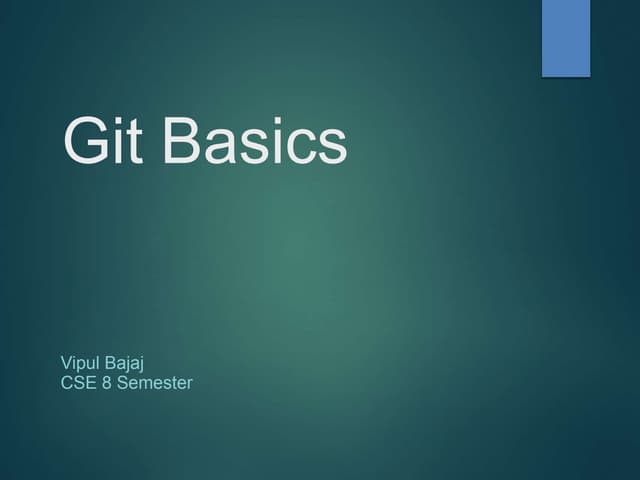 Git Basics

Vipul Bajaj
CSE 8 Semester